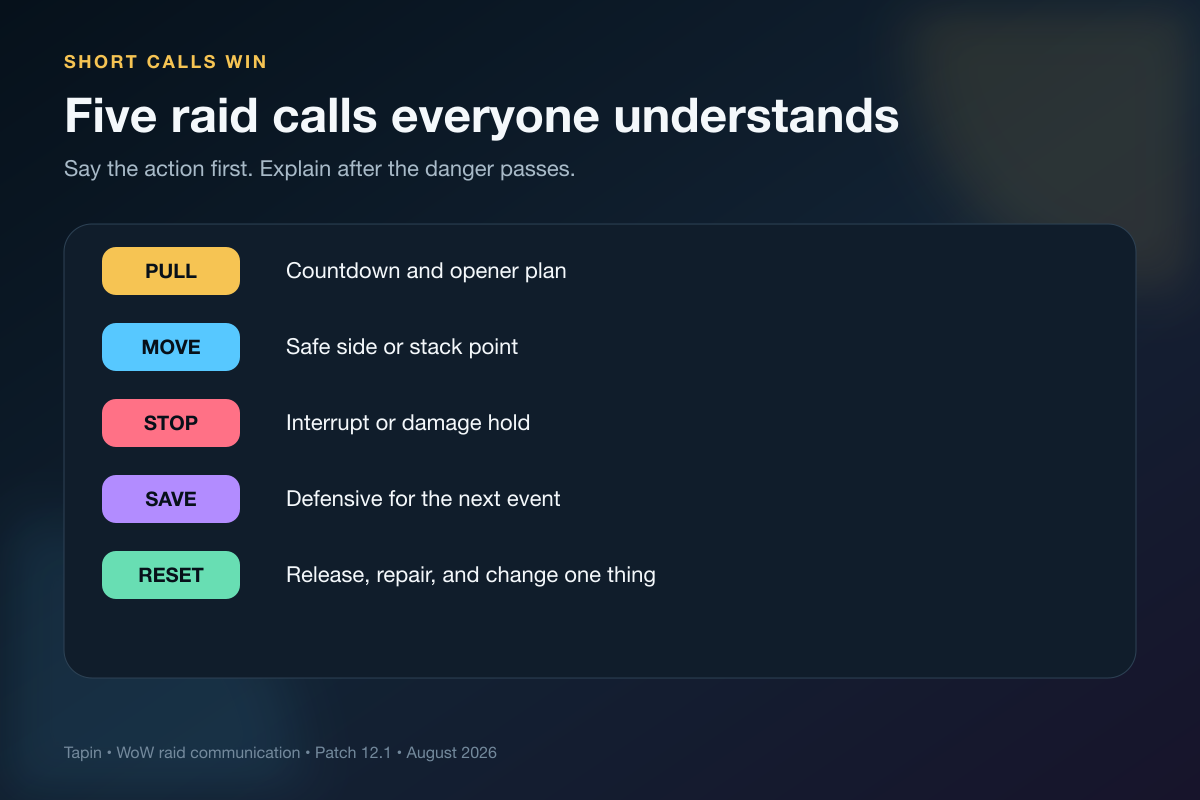 SHORT CALLS WIN

Five raid calls everyone understands

Say the action first. Explain after the danger passes.

PULL Countdown and opener plan

MOVE Safe side or stack point

STOP Interrupt or damage hold

SAVE Defensive for the next event

RESET Release, repair, and change one thing

Tapin • WoW raid communication • Patch 12.1 • August 2026